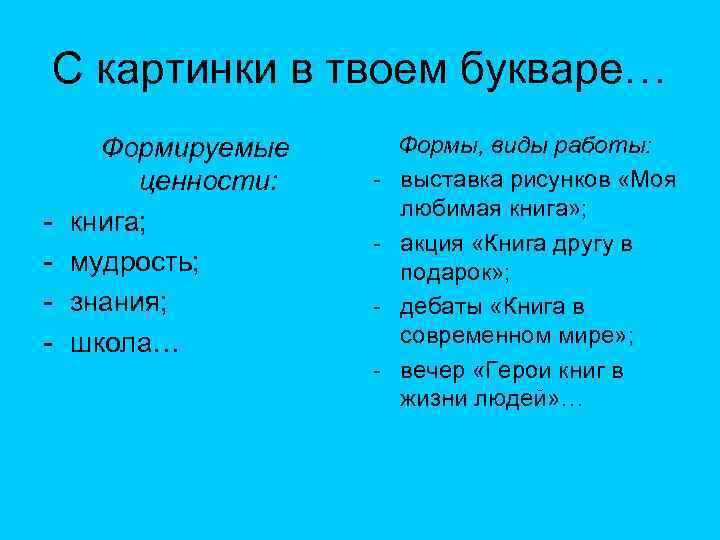 С картинки в твоем букваре…

Формируемые ценности:

- книга;
- мудрость;
- знания;
- школа…

Формы, виды работы:

- выставка рисунков «Моя любимая книга»;
- акция «Книга другу в подарок»;
- дебаты «Книга в современном мире»;
- вечер «Герои книг в жизни людей»…